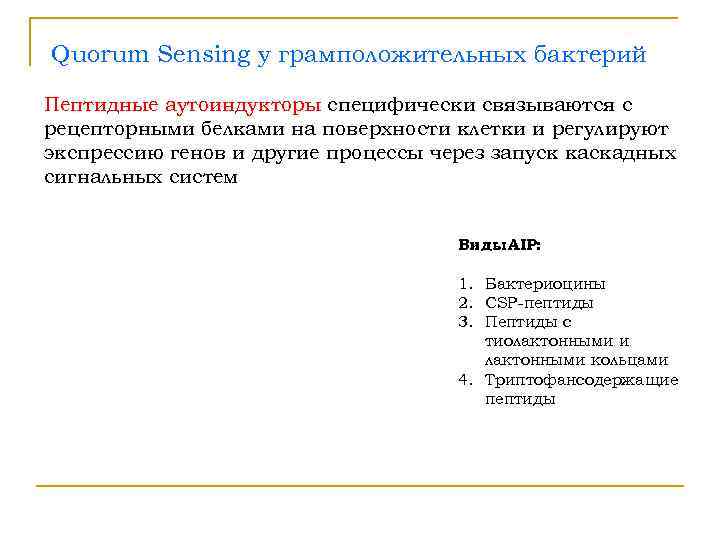 Quorum Sensing у грамположительных бактерий

Пептидные аутоиндукторы специфически связываются с рецепторными белками на поверхности клетки и регулируют экспрессию генов и другие процессы через запуск каскадных сигнальных систем

ВидыAIP:

1. Бактериоцины
2. CSP-пептиды
3. Пептиды с тиолактонными и лактонными кольцами
4. Триптофансодержащие пептиды